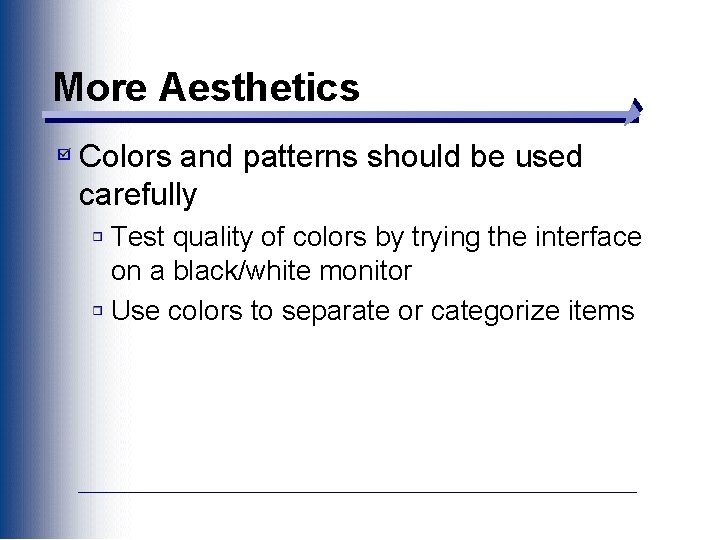 More Aesthetics

Colors and patterns should be used carefully

Test quality of colors by trying the interface on a black/white monitor

Use colors to separate or categorize items